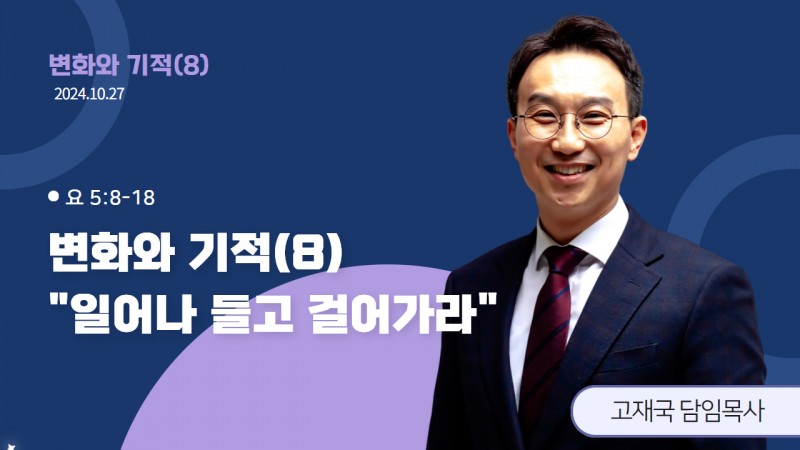 변화와 기적(8)
2024.10.27

요 5:8-18

변화와 기적(8)
"일어나 들고 걸어가라"

고재국 담임목사